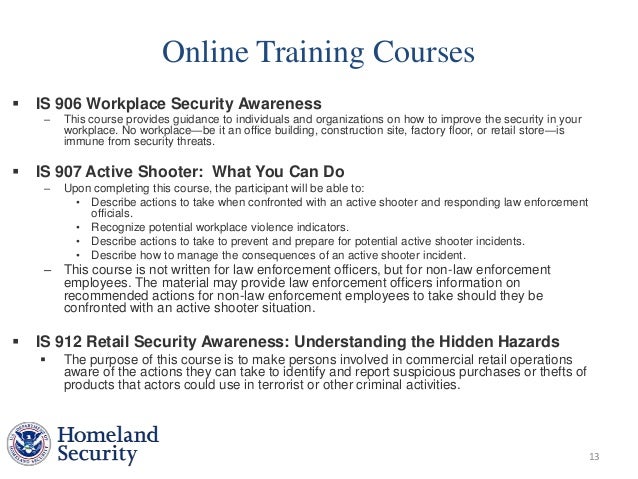 Online Training Courses

▪ IS 906 Workplace Security Awareness
– This course provides guidance to individuals and organizations on how to improve the security in your workplace. No workplace—be it an office building, construction site, factory floor, or retail store—is immune from security threats.

▪ IS 907 Active Shooter: What You Can Do
– Upon completing this course, the participant will be able to:
• Describe actions to take when confronted with an active shooter and responding law enforcement officials.
• Recognize potential workplace violence indicators.
• Describe actions to take to prevent and prepare for potential active shooter incidents.
• Describe how to manage the consequences of an active shooter incident.
– This course is not written for law enforcement officers, but for non-law enforcement employees. The material may provide law enforcement officers information on recommended actions for non-law enforcement employees to take should they be confronted with an active shooter situation.

▪ IS 912 Retail Security Awareness: Understanding the Hidden Hazards
▪ The purpose of this course is to make persons involved in commercial retail operations aware of the actions they can take to identify and report suspicious purchases or thefts of products that actors could use in terrorist or other criminal activities.

U.S. DEPARTMENT OF HOMELAND SECURITY
Homeland Security

13